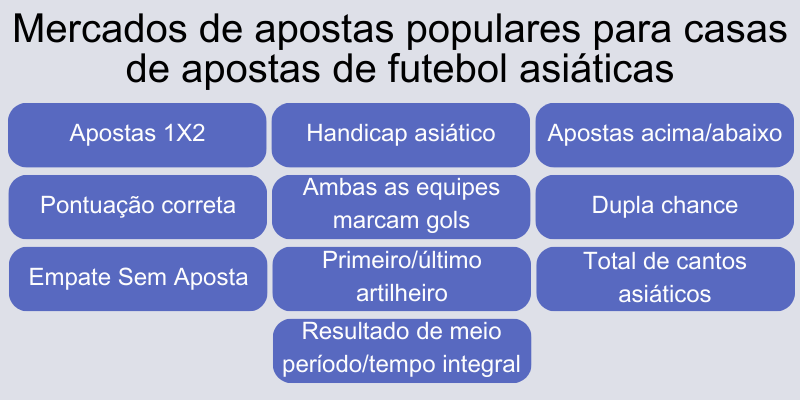 Mercados de apostas populares para casas de apostas de futebol asiáticas

Apostas 1X2

Handicap asiático

Apostas acima/abaixo

Pontuação correta

Ambas as equipes marcam gols

Dupla chance

Empate Sem Aposta

Primeiro/último artilheiro

Total de cantos asiáticos

Resultado de meio período/tempo integral